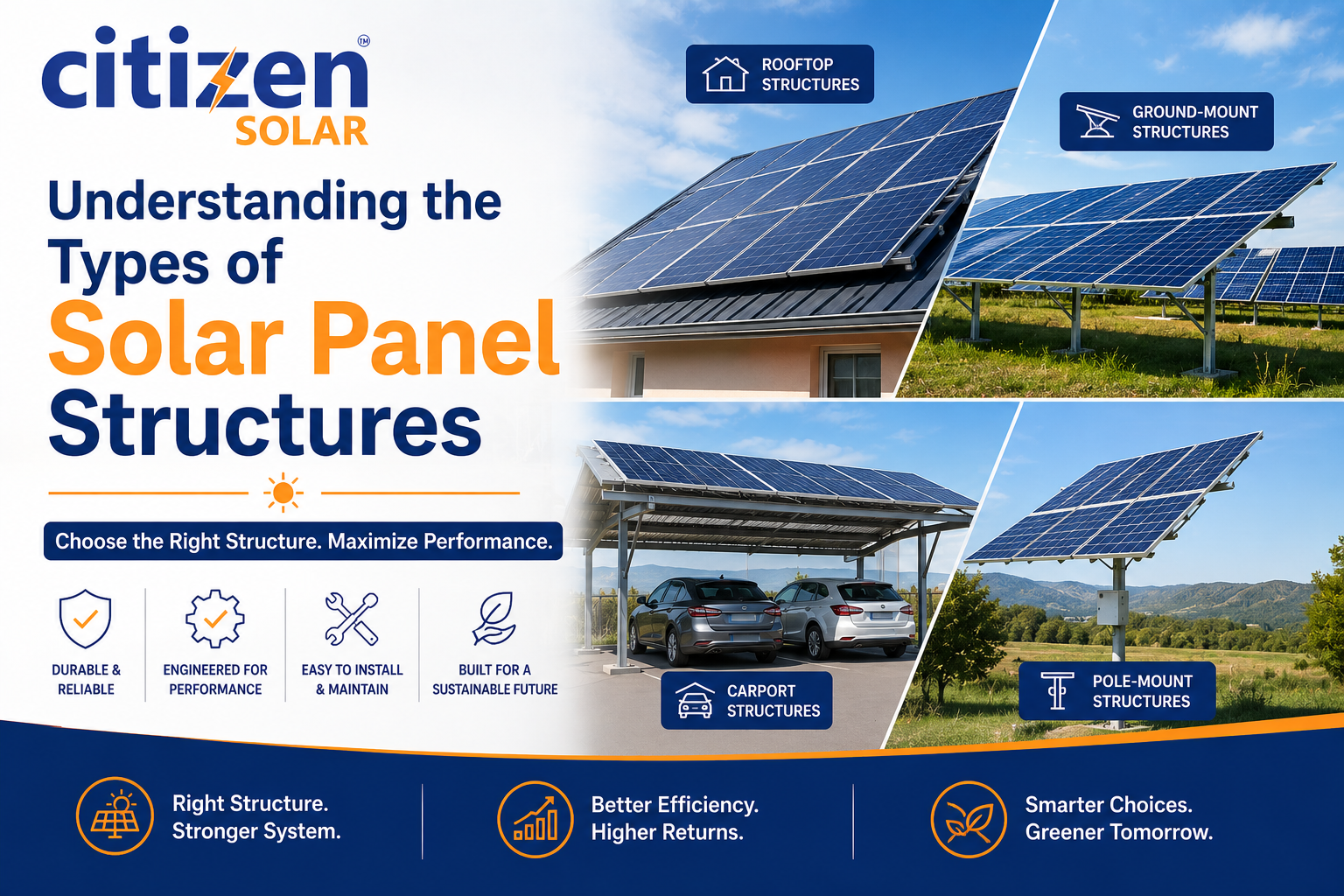 citizen™
SOLAR

Understanding the Types of Solar Panel Structures

Choose the Right Structure. Maximize Performance.

DURABLE & RELIABLE

ENGINEERED FOR PERFORMANCE

EASY TO INSTALL & MAINTAIN

BUILT FOR A SUSTAINABLE FUTURE

ROOFTOP STRUCTURES

GROUND-MOUNT STRUCTURES

CARPORT STRUCTURES

POLE-MOUNT STRUCTURES

Right Structure. Stronger System.

Better Efficiency. Higher Returns.

Smarter Choices. Greener Tomorrow.